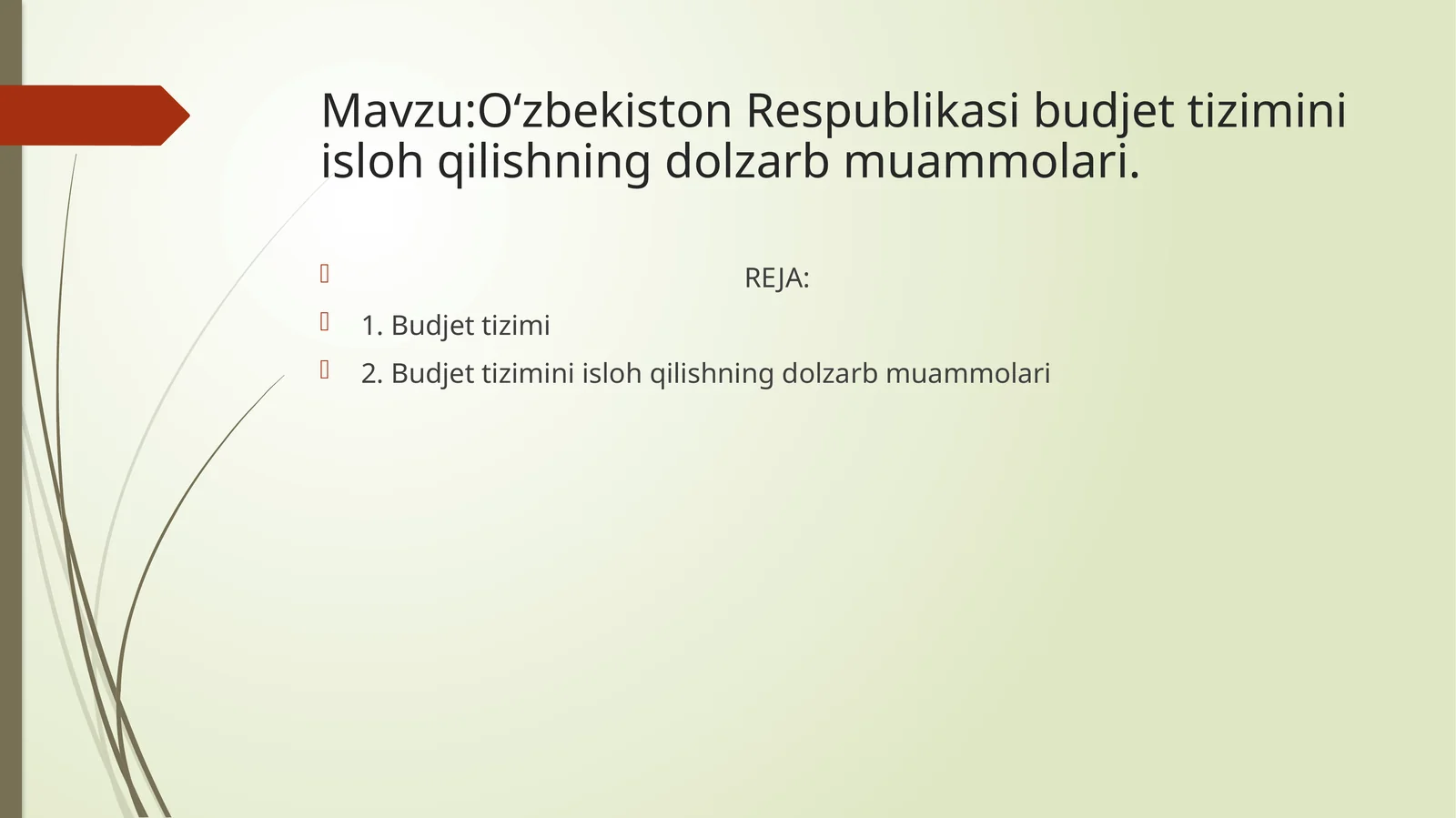 Mavzu:O‘zbekiston Respublikasi budjet tizimini isloh qilishning dolzarb muammolari.

REJA:

1. Budjet tizimi

2. Budjet tizimini isloh qilishning dolzarb muammolari